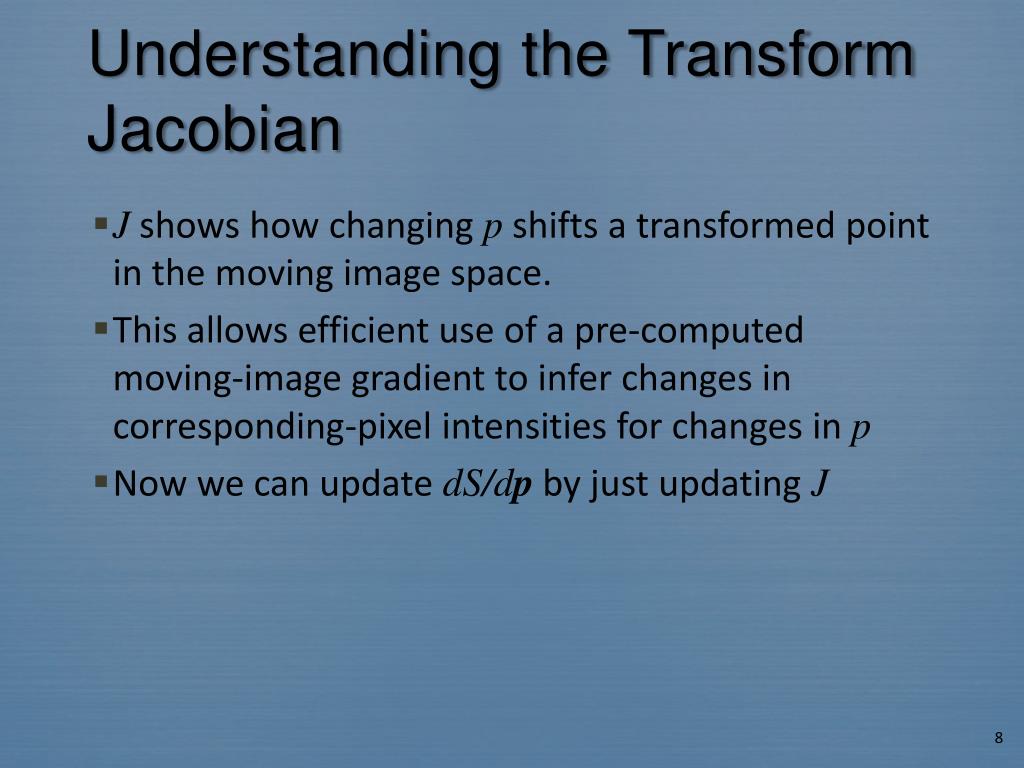 Understanding the Transform Jacobian

▪ $J$ shows how changing $p$ shifts a transformed point in the moving image space.

▪ This allows efficient use of a pre-computed moving-image gradient to infer changes in corresponding-pixel intensities for changes in $p$

▪ Now we can update $dS/d\mathbf{p}$ by just updating $J$

8